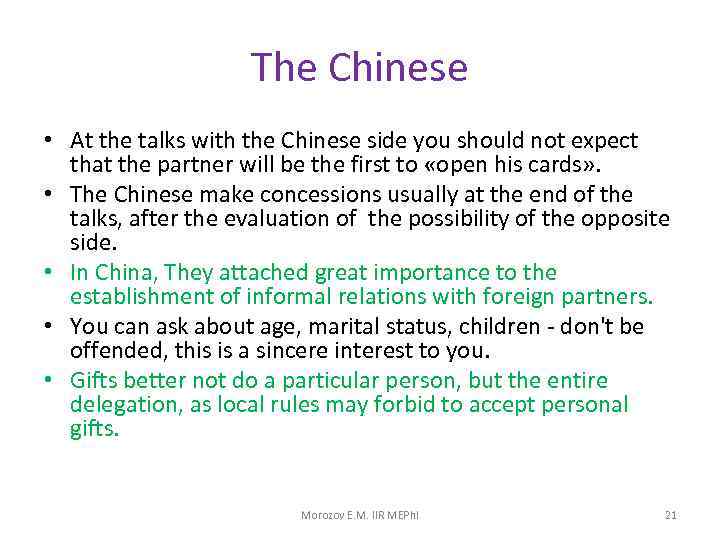 The Chinese

• At the talks with the Chinese side you should not expect that the partner will be the first to «open his cards».
• The Chinese make concessions usually at the end of the talks, after the evaluation of the possibility of the opposite side.
• In China, They attached great importance to the establishment of informal relations with foreign partners.
• You can ask about age, marital status, children - don't be offended, this is a sincere interest to you.
• Gifts better not do a particular person, but the entire delegation, as local rules may forbid to accept personal gifts.

Morozov E.M. IIR MEPhI

21